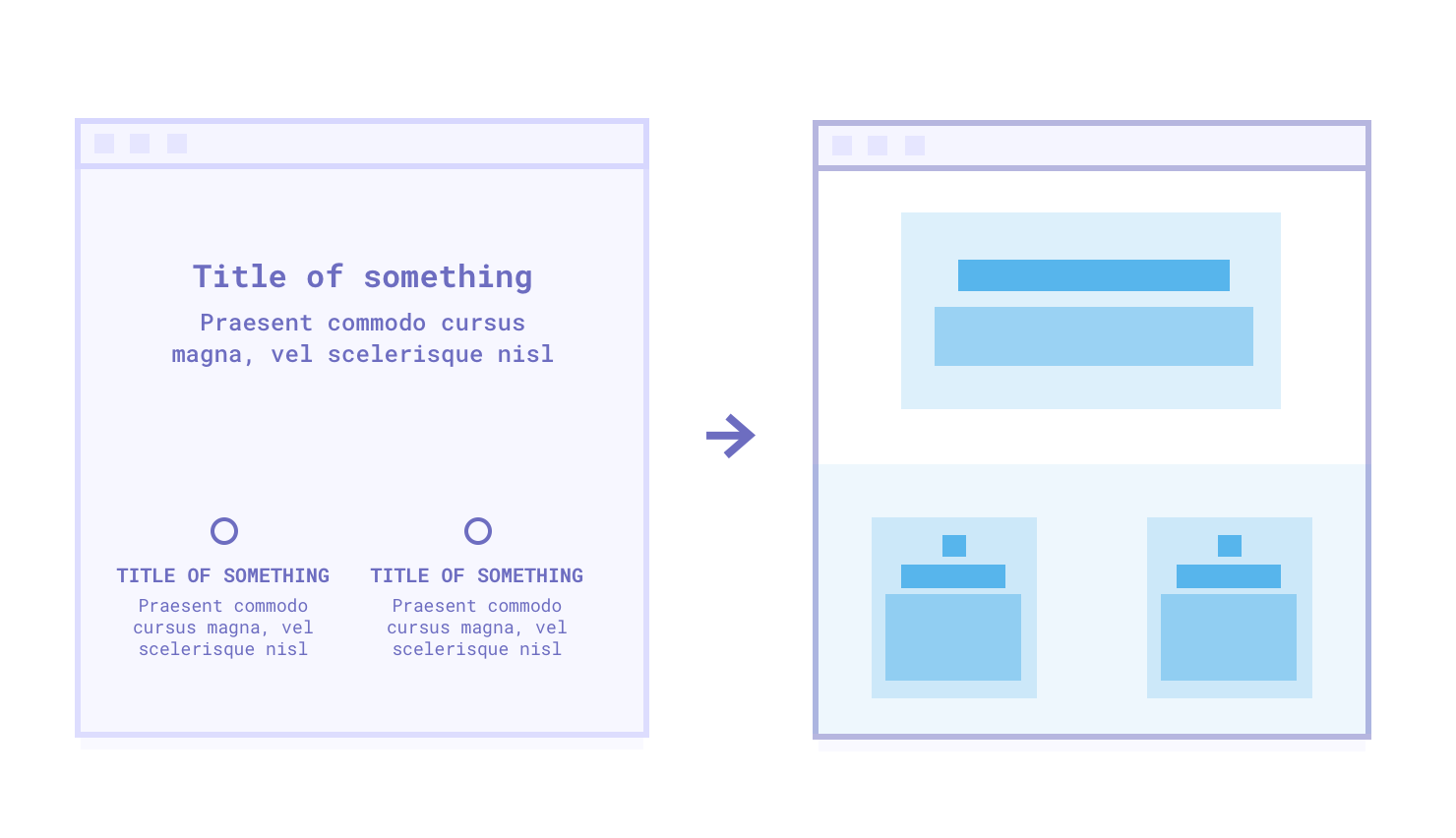 Title of something

Praesent commodo cursus magna, vel scelerisque nisl

TITLE OF SOMETHING

Praesent commodo cursus magna, vel scelerisque nisl

TITLE OF SOMETHING

Praesent commodo cursus magna, vel scelerisque nisl